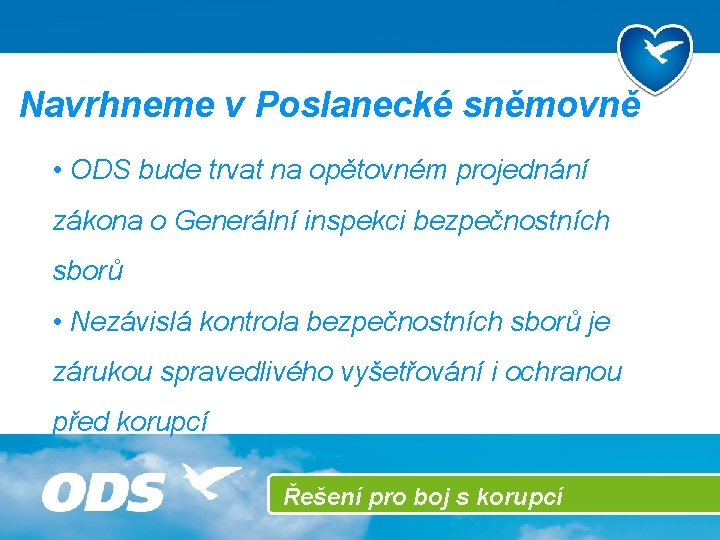 Navrhneme v Poslanecké sněmovně

• ODS bude trvat na opětovném projednání zákona o Generální inspekci bezpečnostních sborů

• Nezávislá kontrola bezpečnostních sborů je zárukou spravedlivého vyšetřování i ochranou před korupcí

ODS

Řešení pro boj s korupcí